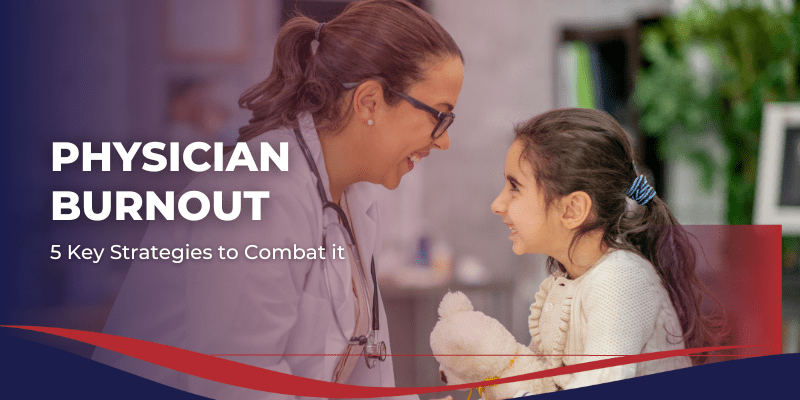 PHYSICIAN BURNOUT

5 Key Strategies to Combat it